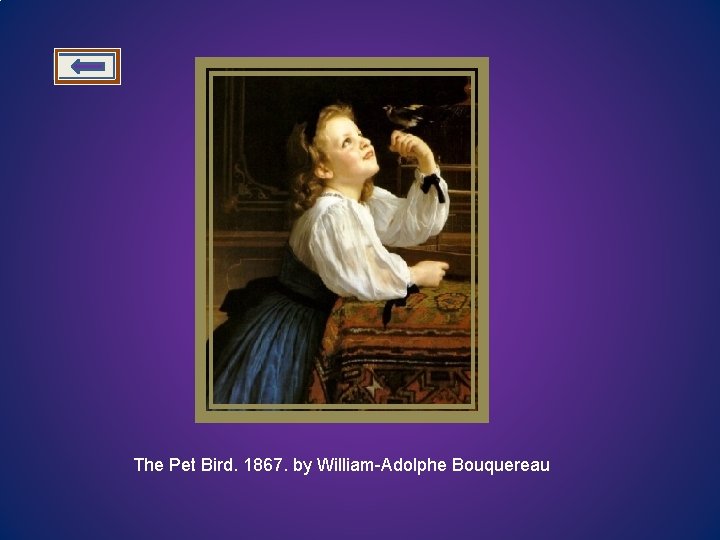 The Pet Bird. 1867. by William-Adolphe Bouquereau